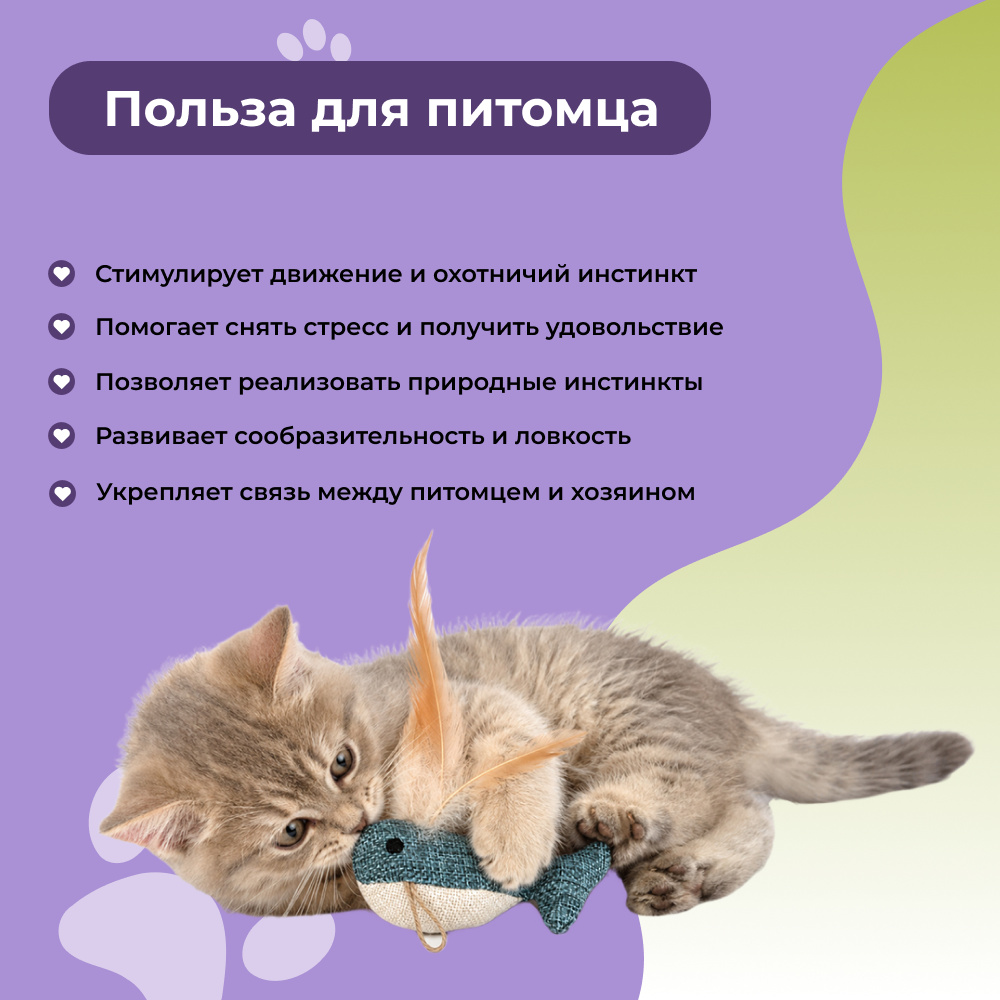 Польза для питомца

Стимулирует движение и охотничий инстинкт

Помогает снять стресс и получить удовольствие

Позволяет реализовать природные инстинкты

Развивает сообразительность и ловкость

Укрепляет связь между питомцем и хозяином